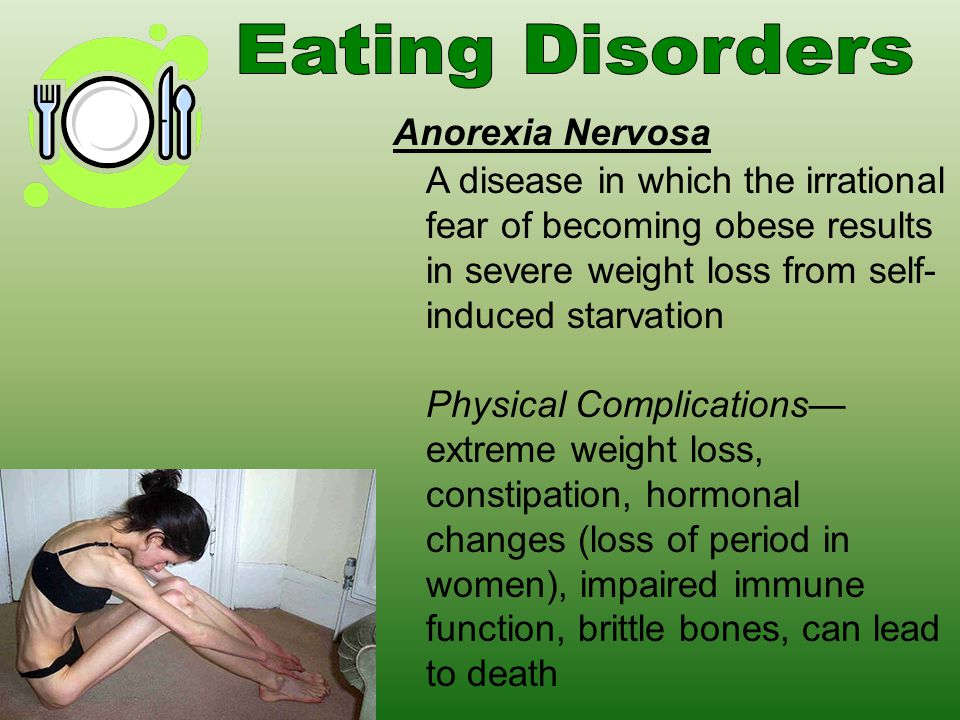 Eating Disorders

Anorexia Nervosa

A disease in which the irrational fear of becoming obese results in severe weight loss from self-induced starvation

Physical Complications—extreme weight loss, constipation, hormonal changes (loss of period in women), impaired immune function, brittle bones, can lead to death